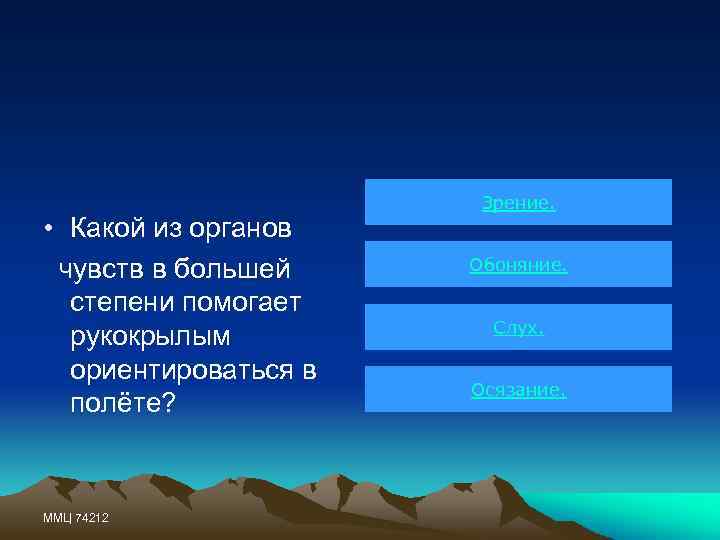 • Какой из органов чувств в большей степени помогает рукокрылым ориентироваться в полёте?

Зрение.

Обоняние.

Слух.

Осязание.

ММЦ 74212